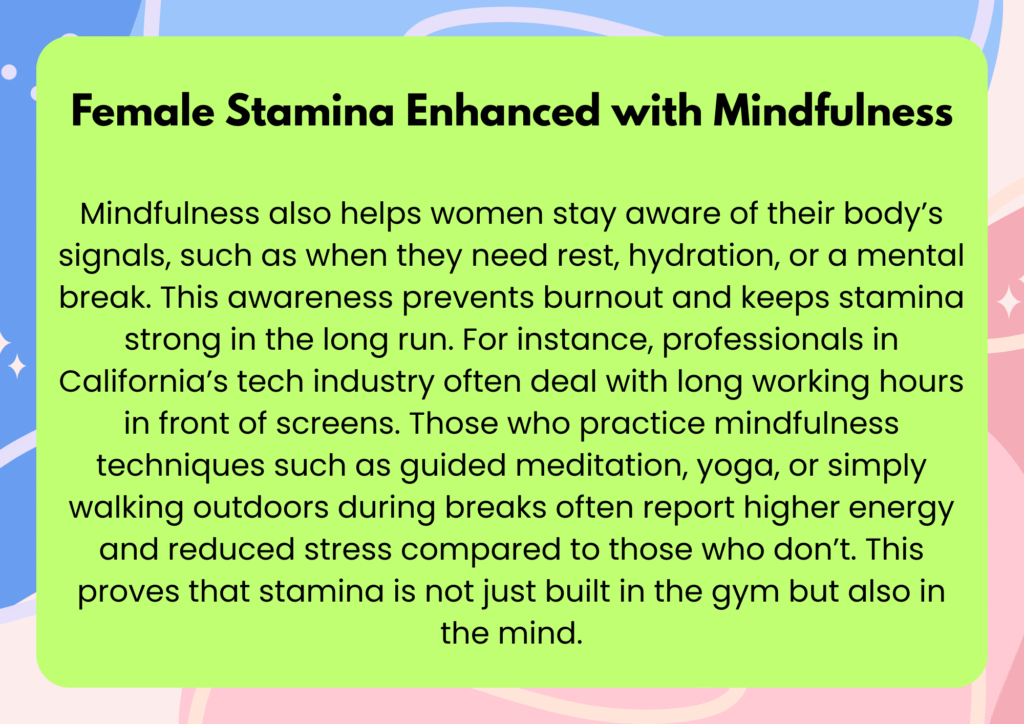 Female Stamina Enhanced with Mindfulness

Mindfulness also helps women stay aware of their body’s signals, such as when they need rest, hydration, or a mental break. This awareness prevents burnout and keeps stamina strong in the long run. For instance, professionals in California’s tech industry often deal with long working hours in front of screens. Those who practice mindfulness techniques such as guided meditation, yoga, or simply walking outdoors during breaks often report higher energy and reduced stress compared to those who don’t. This proves that stamina is not just built in the gym but also in the mind.